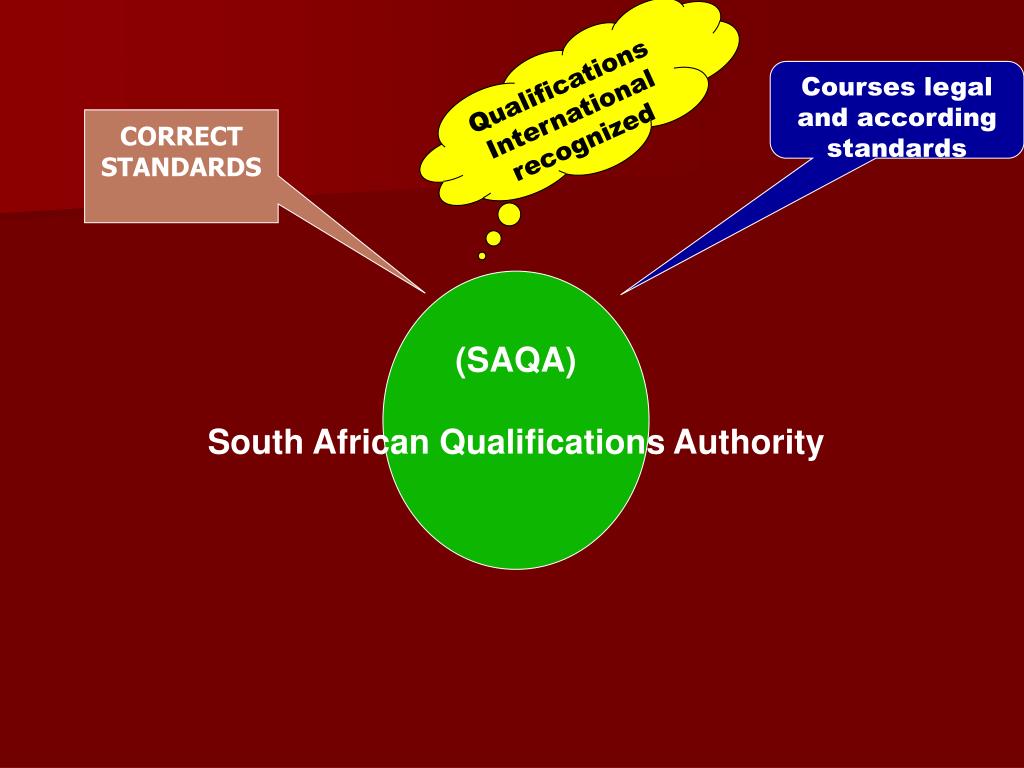 CORRECT STANDARDS

Qualifications International recognized

Courses legal and according standards

(SAQA)

South African Qualifications Authority